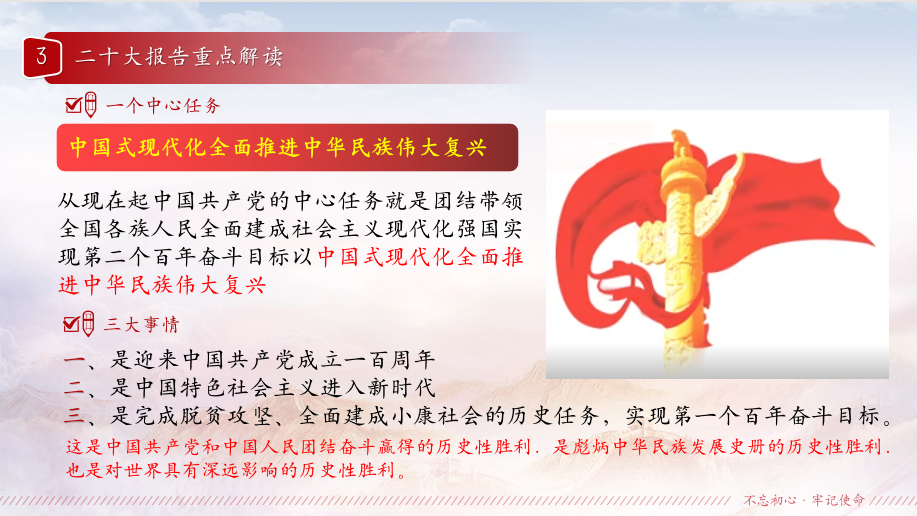 3 二十大报告重点解读

一个中心任务

中国式现代化全面推进中华民族伟大复兴

从现在起中国共产党的中心任务就是团结带领全国各族人民全面建成社会主义现代化强国实现第二个百年奋斗目标以中国式现代化全面推进中华民族伟大复兴

三大事情

一、是迎来中国共产党成立一百周年
二、是中国特色社会主义进入新时代
三、是完成脱贫攻坚、全面建成小康社会的历史任务，实现第一个百年奋斗目标。

这是中国共产党和中国人民团结奋斗赢得的历史性胜利．是彪炳中华民族发展史册的历史性胜利．也是对世界具有深远影响的历史性胜利。

不忘初心·牢记使命